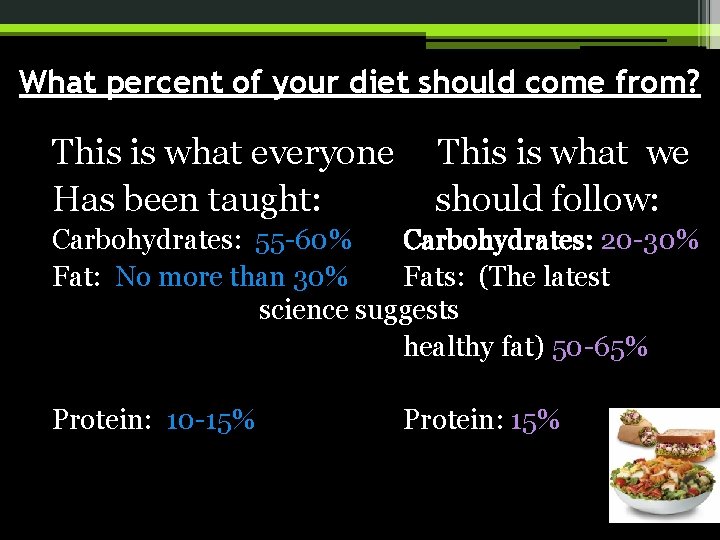 What percent of your diet should come from?

This is what everyone Has been taught:

Carbohydrates: 55-60%
Fat: No more than 30%

Protein: 10-15%

This is what we should follow:

Carbohydrates: 20-30%
Fats: (The latest science suggests healthy fat) 50-65%

Protein: 15%